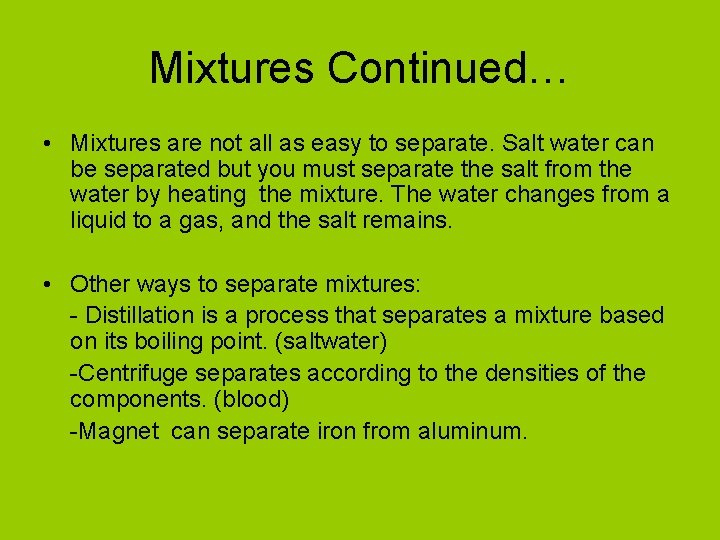 Mixtures Continued…

• Mixtures are not all as easy to separate. Salt water can be separated but you must separate the salt from the water by heating the mixture. The water changes from a liquid to a gas, and the salt remains.

• Other ways to separate mixtures:

- Distillation is a process that separates a mixture based on its boiling point. (saltwater)

-Centrifuge separates according to the densities of the components. (blood)

-Magnet can separate iron from aluminum.